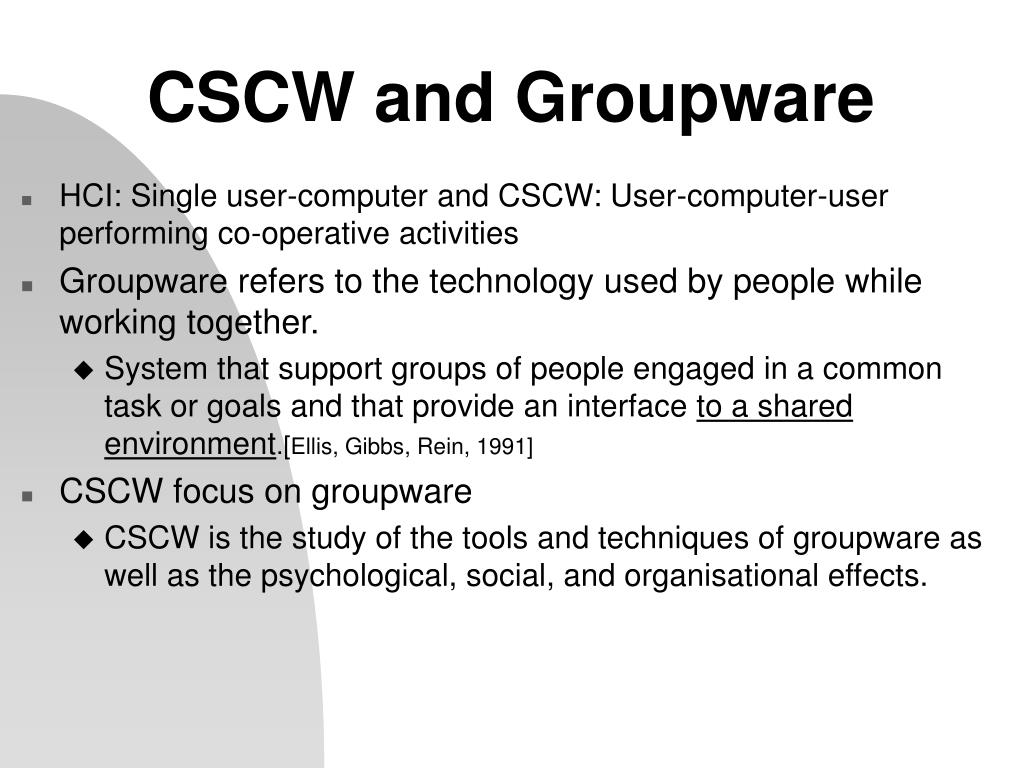 CSCW and Groupware

- HCI: Single user-computer and CSCW: User-computer-user performing co-operative activities
- Groupware refers to the technology used by people while working together.
  - System that support groups of people engaged in a common task or goals and that provide an interface to a shared environment.[Ellis, Gibbs, Rein, 1991]
- CSCW focus on groupware
  - CSCW is the study of the tools and techniques of groupware as well as the psychological, social, and organisational effects.